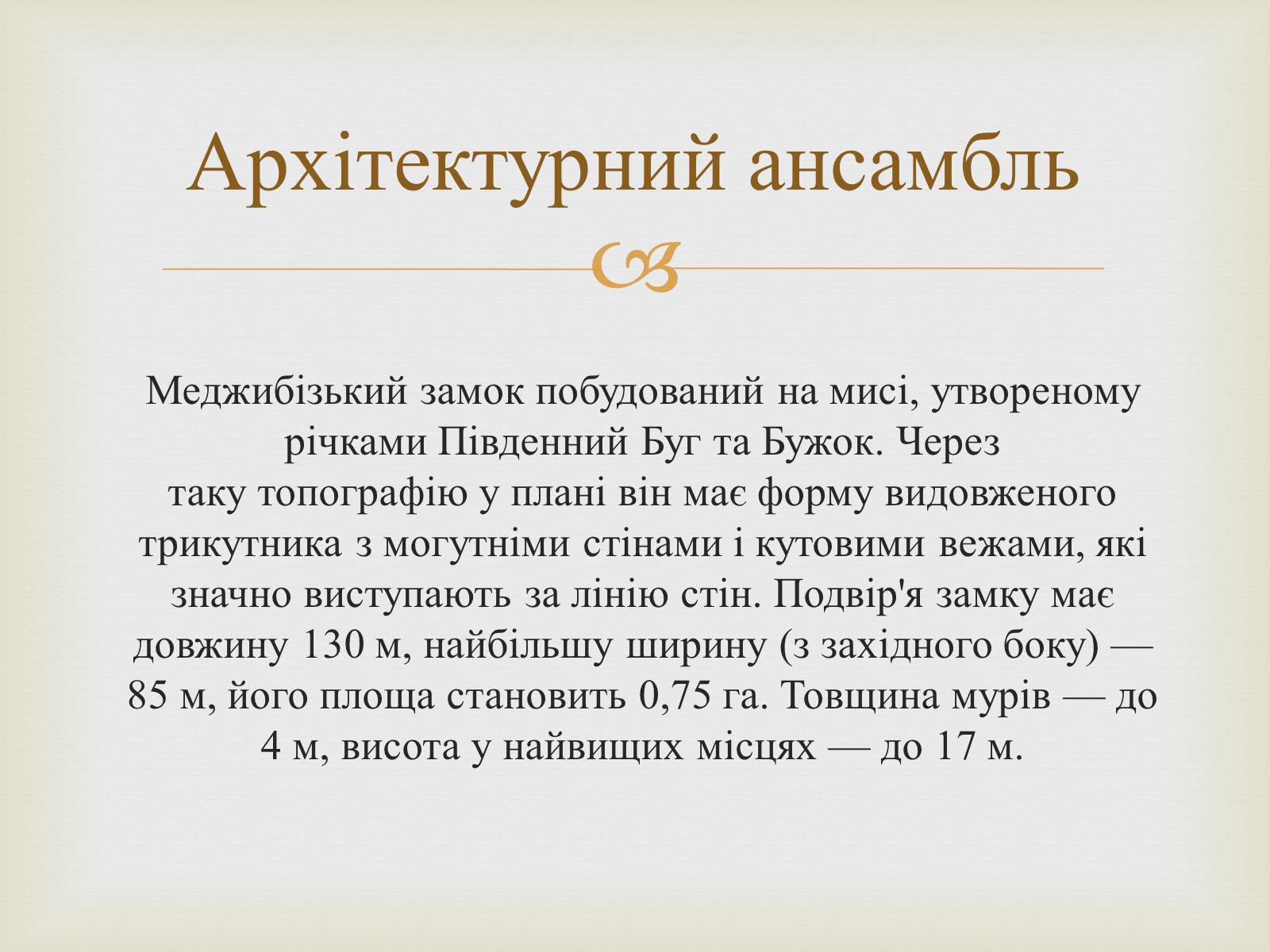 Архітектурний ансамбль

Меджибізький замок побудований на мисі, утвореному річками Південний Буг та Бужок. Через таку топографію у плані він має форму видовженого трикутника з могутніми стінами і кутовими вежами, які значно виступають за лінію стін. Подвір'я замку має довжину 130 м, найбільшу ширину (з західного боку) — 85 м, його площа становить 0,75 га. Товщина мурів — до 4 м, висота у найвищих місцях — до 17 м.